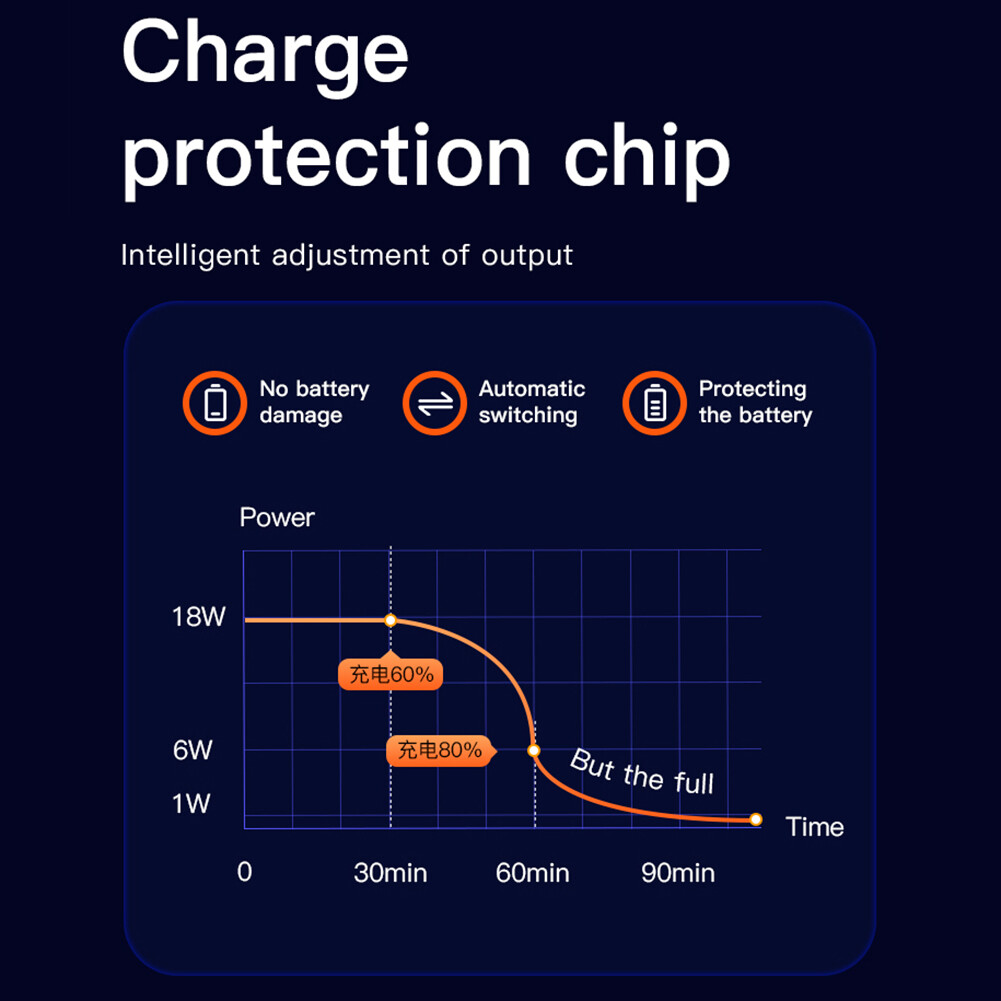 Charge protection chip

Intelligent adjustment of output

No battery damage

Automatic switching

Protecting the battery

Power

18W

6W

1W

充电60%

充电80%

But the full

Time

0

30min

60min

90min